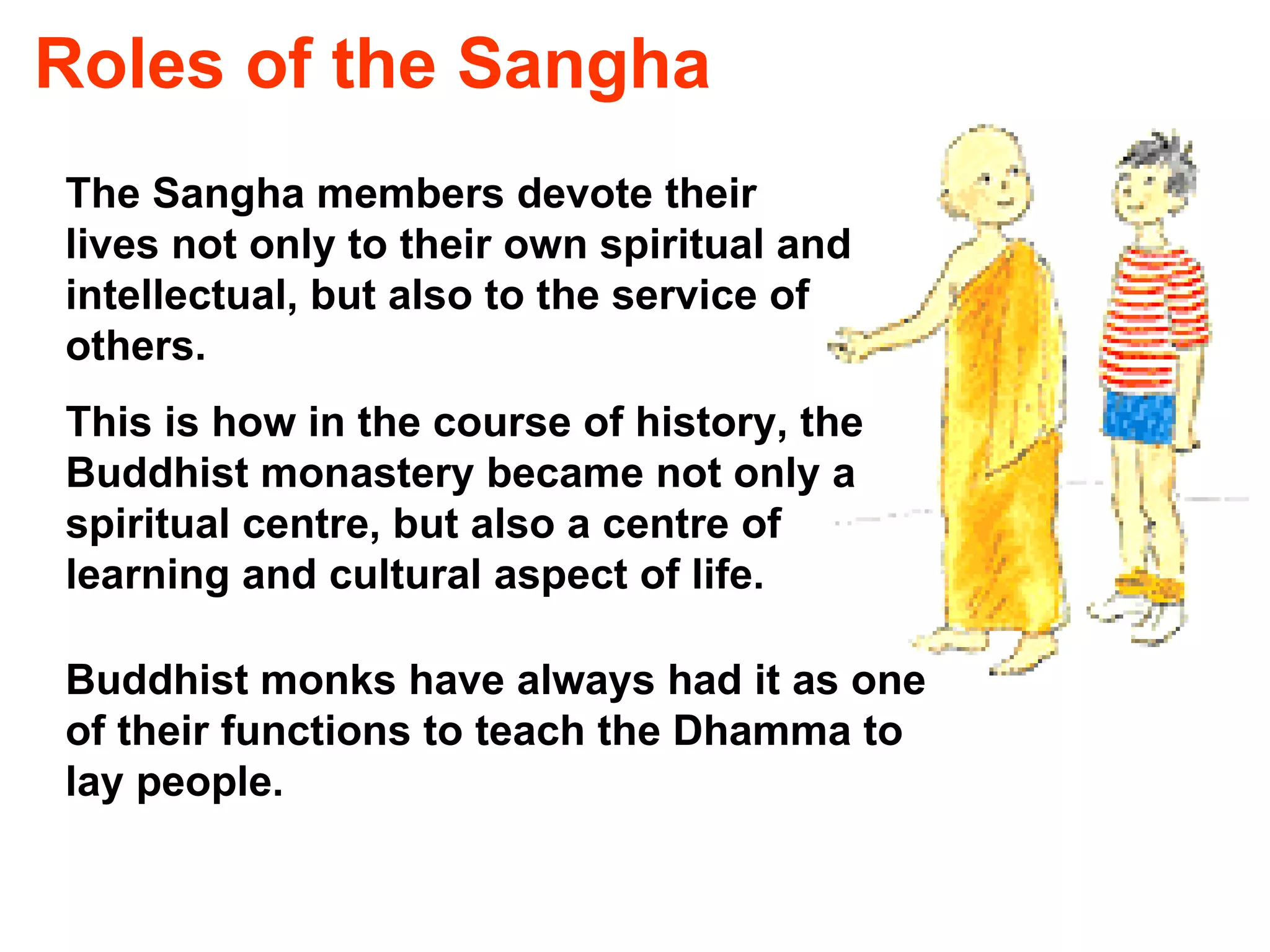 Roles of the Sangha

The Sangha members devote their lives not only to their own spiritual and intellectual, but also to the service of others.

This is how in the course of history, the Buddhist monastery became not only a spiritual centre, but also a centre of learning and cultural aspect of life.

Buddhist monks have always had it as one of their functions to teach the Dhamma to lay people.